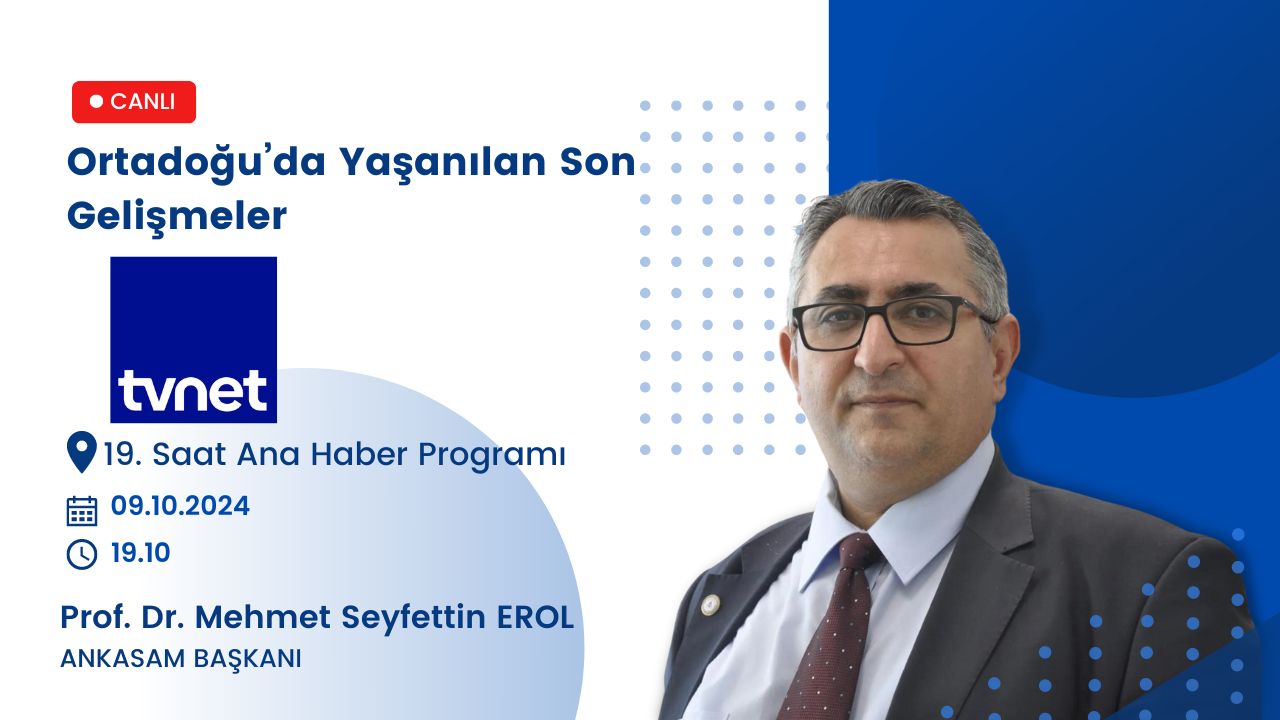 CANLI

Ortadoğu'da Yaşanılan Son Gelişmeler

tvnet

19. Saat Ana Haber Programı

09.10.2024

19.10

Prof. Dr. Mehmet Seyfettin EROL
ANKASAM BAŞKANI